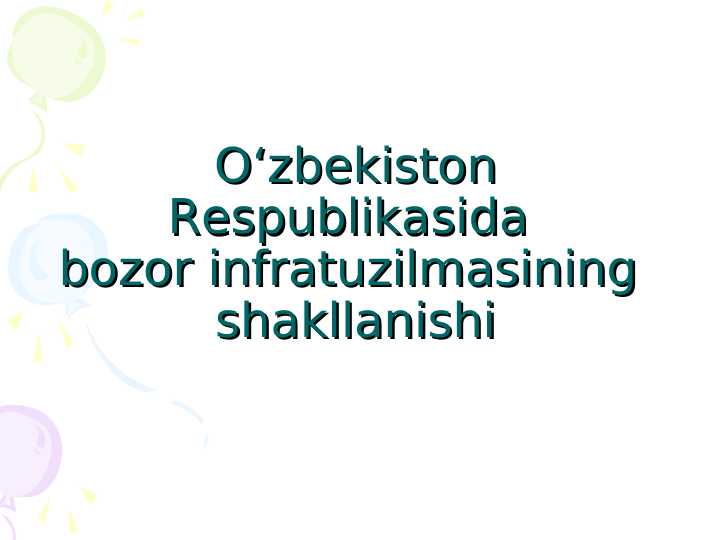 O‘zbekiston Respublikasida bozor infratuzilmasining shakllanishi